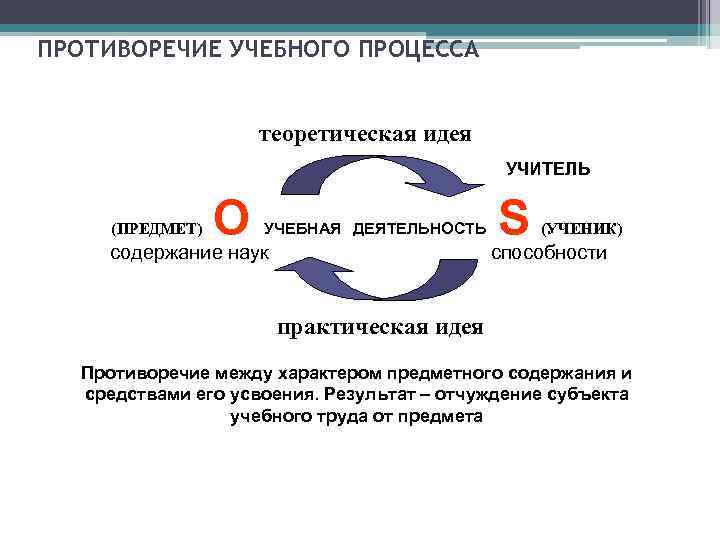 ПРОТИВОРЕЧИЕ УЧЕБНОГО ПРОЦЕССА

теоретическая идея

УЧИТЕЛЬ

(ПРЕДМЕТ) O УЧЕБНАЯ ДЕЯТЕЛЬНОСТЬ S (УЧЕНИК)

содержание наук

способности

практическая идея

Противоречие между характером предметного содержания и средствами его усвоения. Результат – отчуждение субъекта учебного труда от предмета